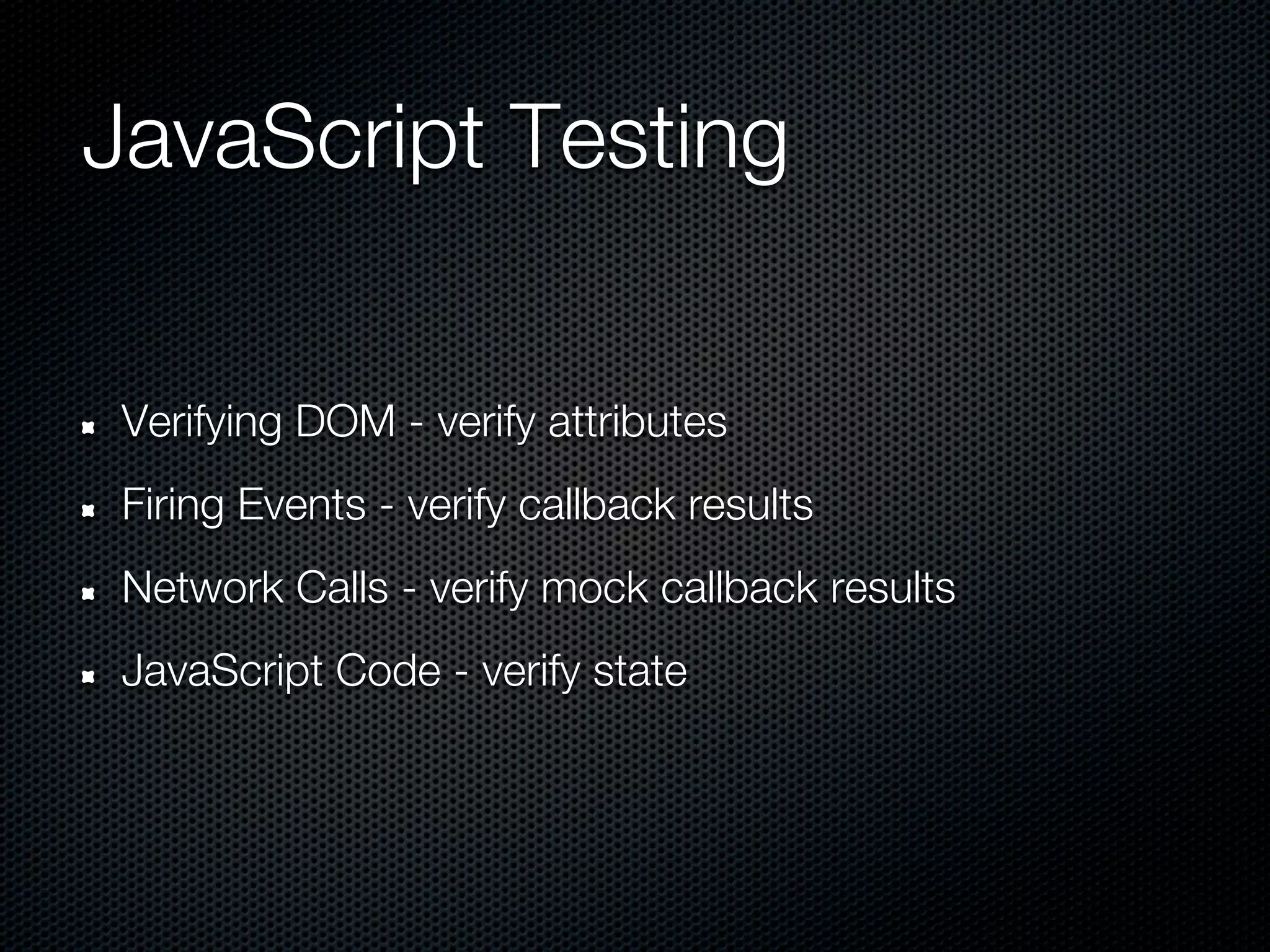 JavaScript Testing

- Verifying DOM - verify attributes
- Firing Events - verify callback results
- Network Calls - verify mock callback results
- JavaScript Code - verify state